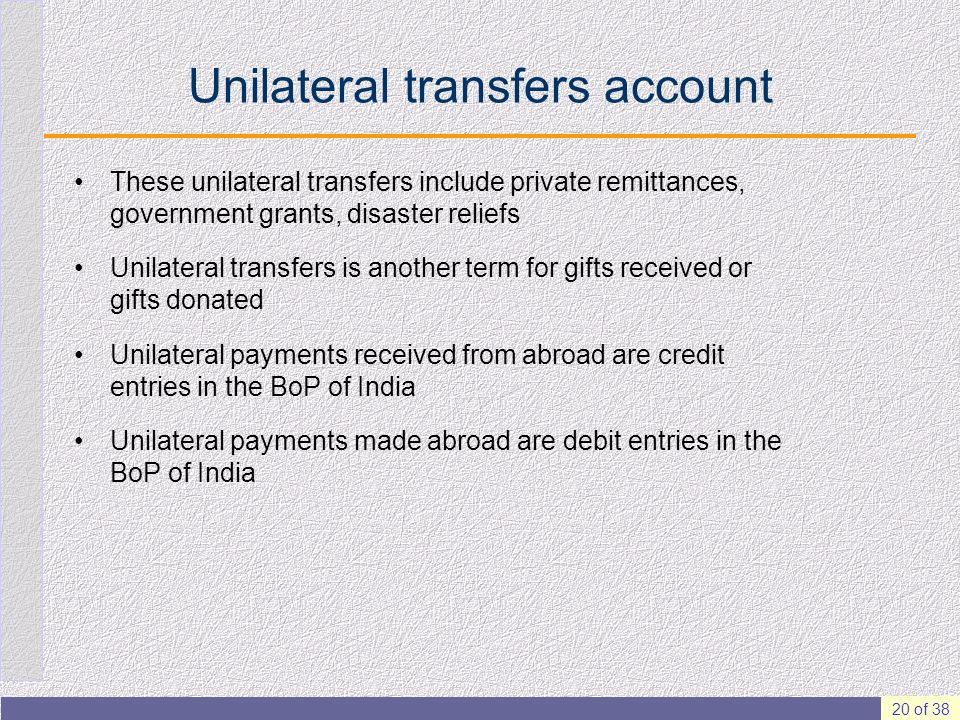 Unilateral transfers account

• These unilateral transfers include private remittances, government grants, disaster reliefs

• Unilateral transfers is another term for gifts received or gifts donated

• Unilateral payments received from abroad are credit entries in the BoP of India

• Unilateral payments made abroad are debit entries in the BoP of India

20 of 38